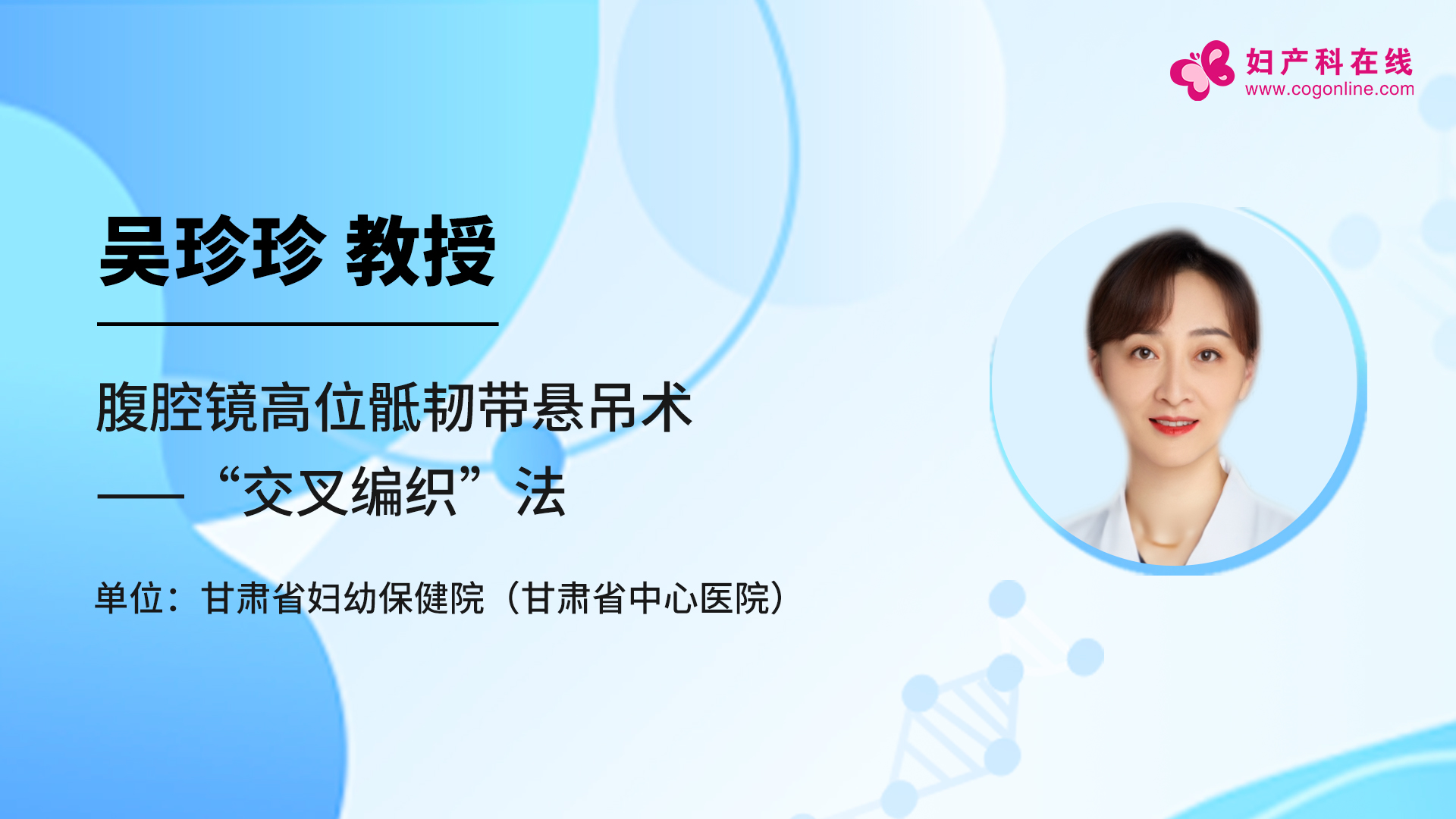 妇产科在线
www.cogonline.com

吴珍珍 教授

腹腔镜高位骶韧带悬吊术
——“交叉编织”法

单位：甘肃省妇幼保健院（甘肃省中心医院）